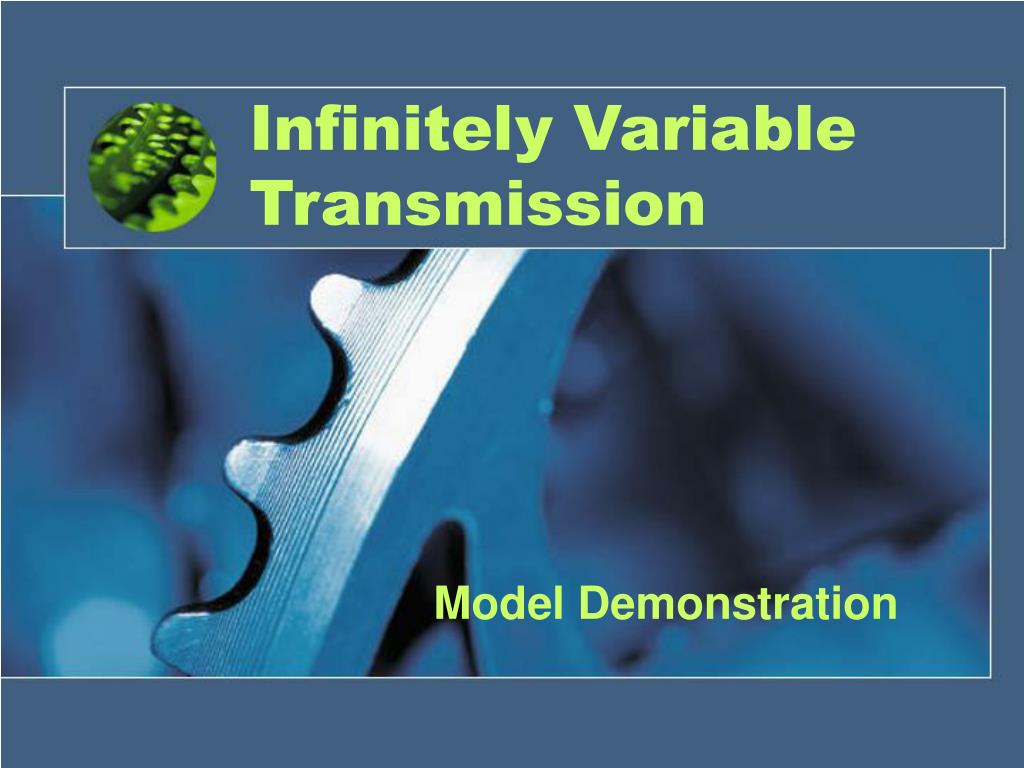 Infinitely Variable Transmission

Model Demonstration